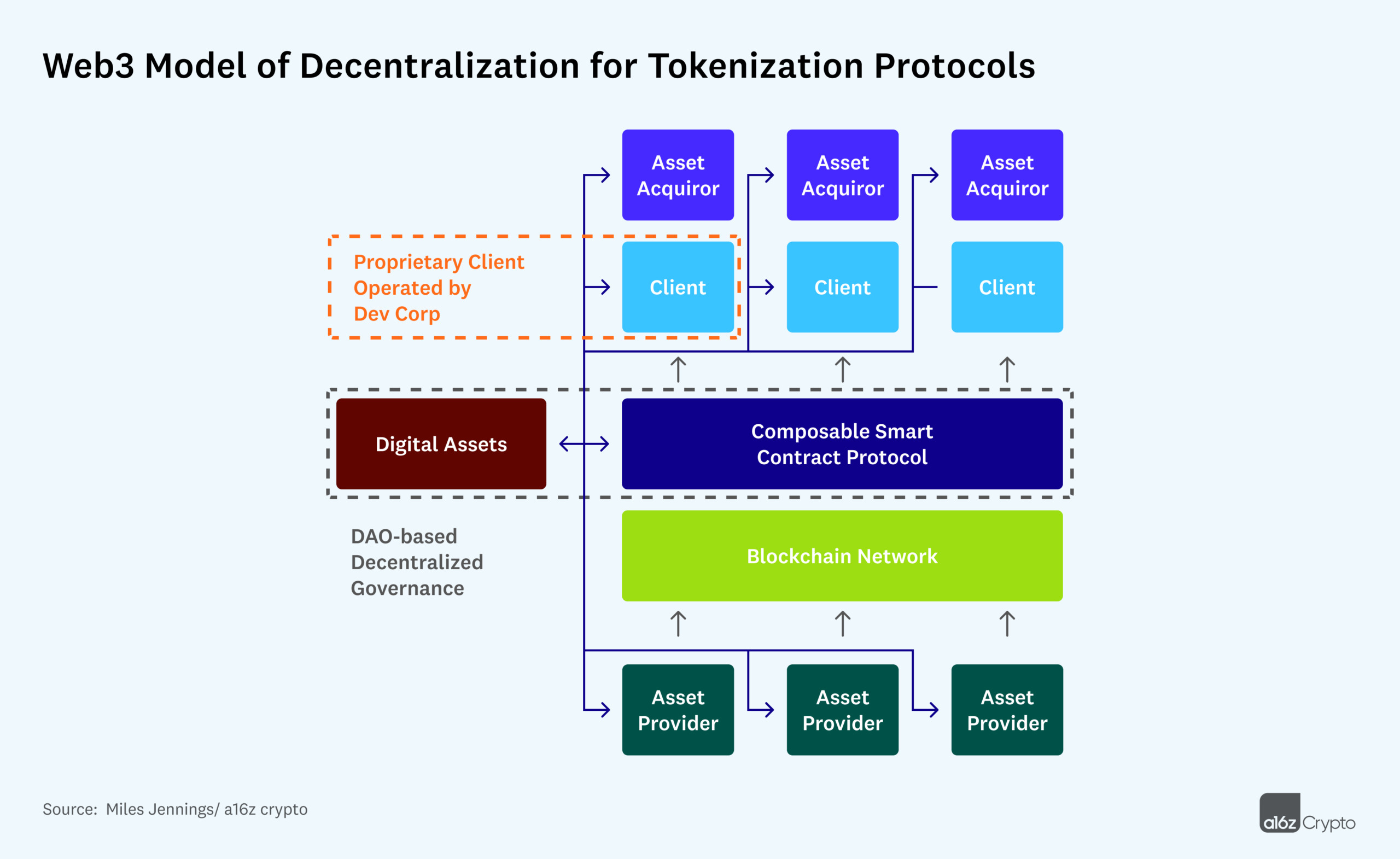 Web3 Model of Decentralization for Tokenization Protocols

Asset Acquiror

Asset Acquiror

Asset Acquiror

Proprietary Client Operated by Dev Corp

Client

Client

Client

Digital Assets

Composable Smart Contract Protocol

DAO-based Decentralized Governance

Blockchain Network

Asset Provider

Asset Provider

Asset Provider

Source: Miles Jennings/ a16z crypto

a16z Crypto